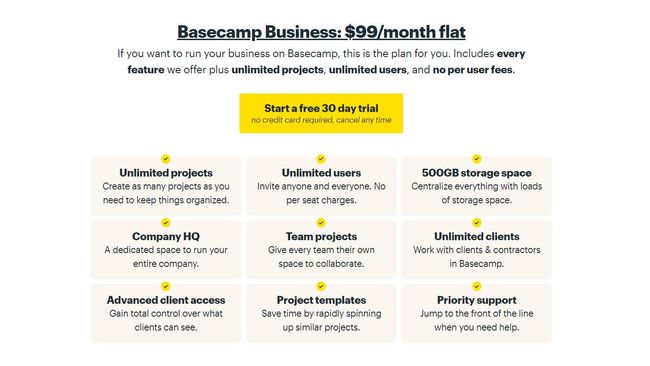 Basecamp Business: $99/month flat

If you want to run your business on Basecamp, this is the plan for you. Includes every feature we offer plus unlimited projects, unlimited users, and no per user fees.

Start a free 30 day trial
no credit card required, cancel any time

Unlimited projects
Create as many projects as you need to keep things organized.

Unlimited users
Invite anyone and everyone. No per seat charges.

500GB storage space
Centralize everything with loads of storage space.

Company HQ
A dedicated space to run your entire company.

Team projects
Give every team their own space to collaborate.

Unlimited clients
Work with clients & contractors in Basecamp.

Advanced client access
Gain total control over what clients can see.

Project templates
Save time by rapidly spinning up similar projects.

Priority support
Jump to the front of the line when you need help.